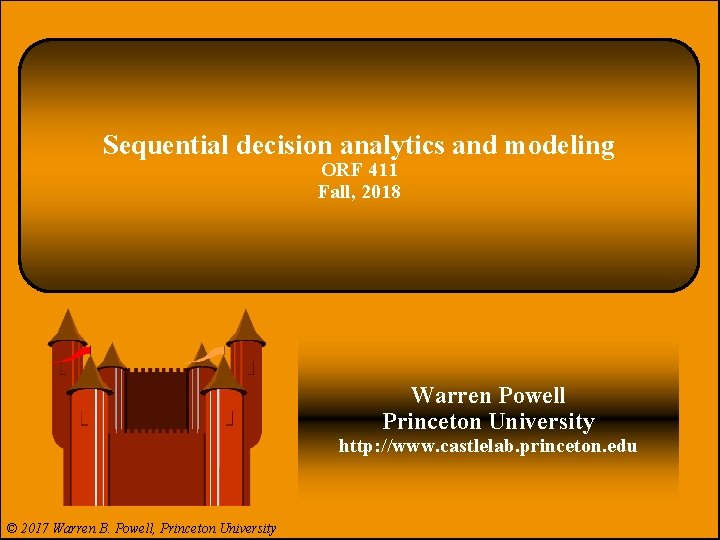 Sequential decision analytics and modeling
ORF 411
Fall, 2018

Warren Powell
Princeton University
http://www.castlelab.princeton.edu

© 2017 Warren B. Powell, Princeton University